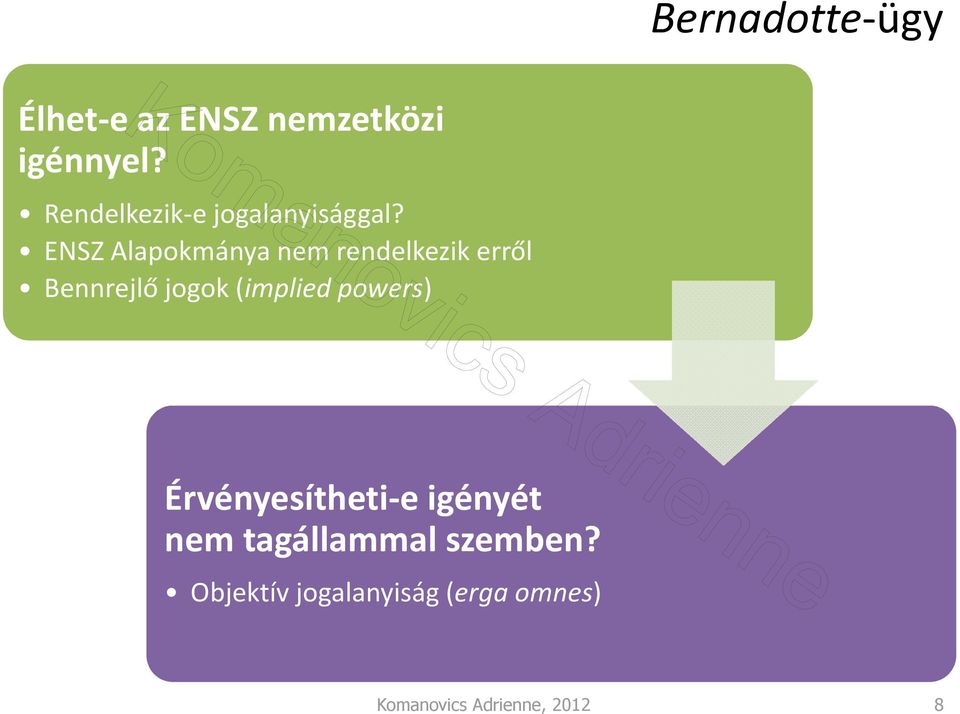 Bernadotte-ügy

Élhet-e az ENSZ nemzetközi igénnyel?

• Rendelkezik-e jogalanyisággal?
• ENSZ Alapokmánya nem rendelkezik erről
• Bennrejlő jogok (implied powers)

Érvényesítheti-e igényét nem tagállammal szemben?

• Objektív jogalanyiság (erga omnes)

Komanovics Adrienne

Komanovics Adrienne, 2012

8